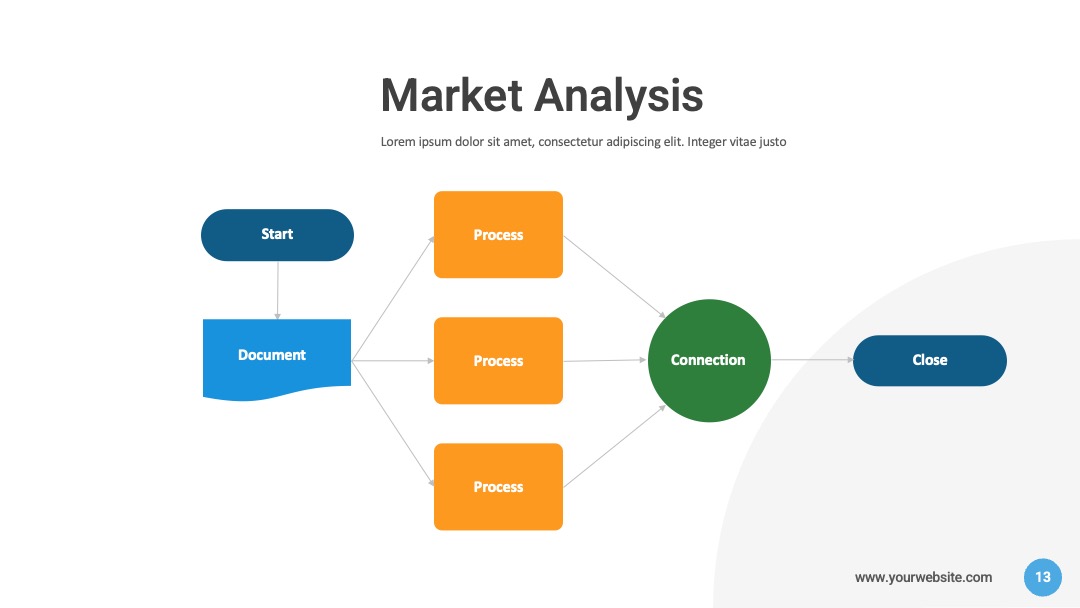 Market Analysis

Lorem ipsum dolor sit amet, consectetur adipiscing elit. Integer vitae justo

Start

Document

Process

Process

Process

Connection

Close

www.yourwebsite.com

13